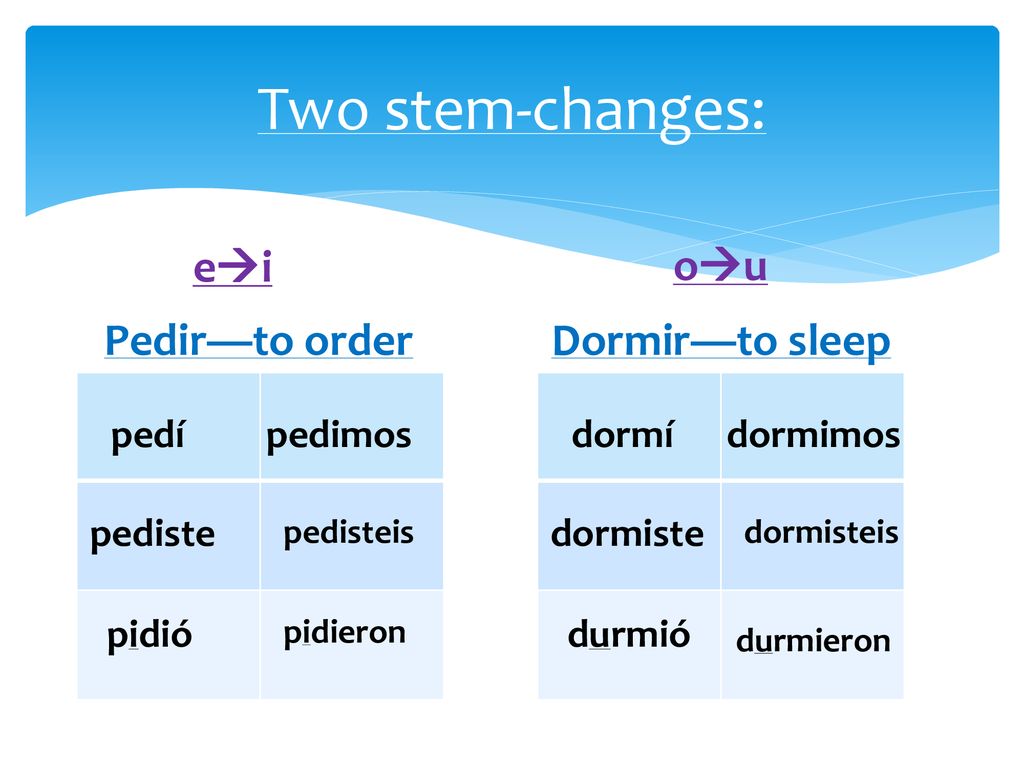 Two stem-changes:

e→i

Pedir—to order

| pedí | pedimos |
|---|---|
| pediste | pedisteis |
| pidió | pidieron |

o→u

Dormir—to sleep

| dormí | dormimos |
|---|---|
| dormiste | dormisteis |
| durmió | durmieron |